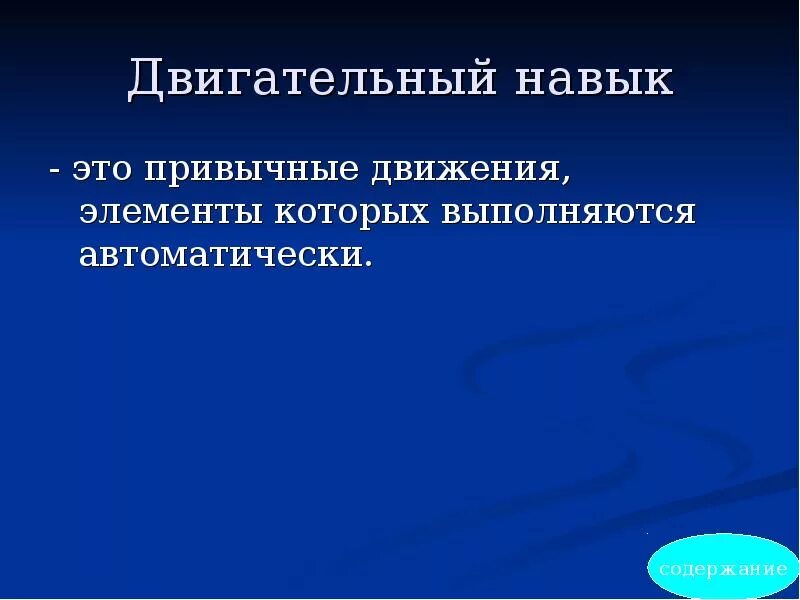 Двигательный навык

- это привычные движения, элементы которых выполняются автоматически.

содержание